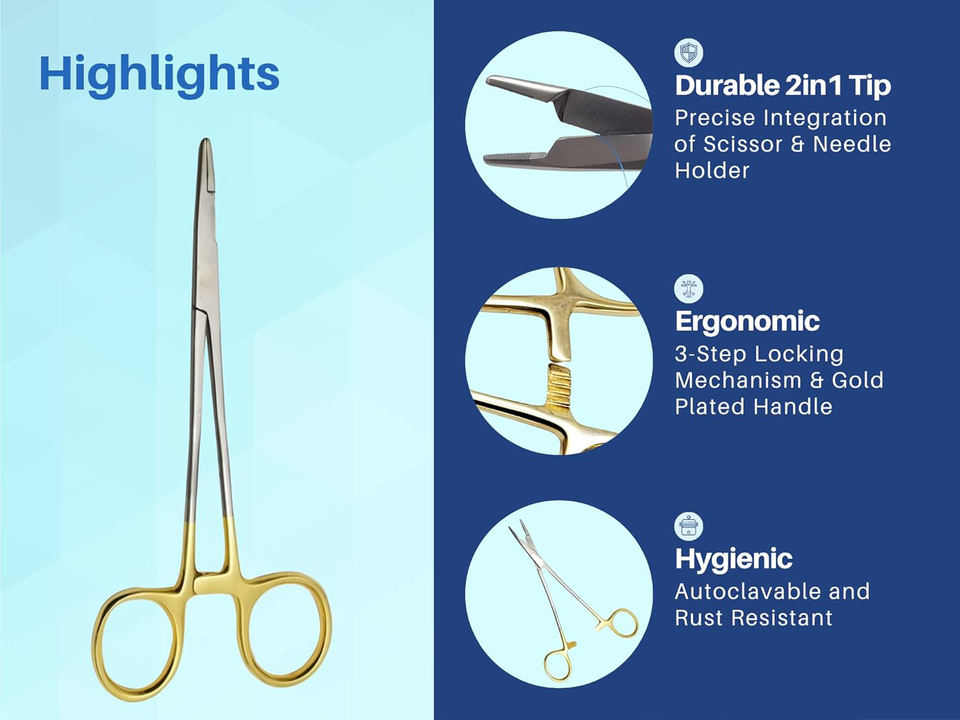 Highlights

Durable 2in1 Tip
Precise Integration of Scissor & Needle Holder

Ergonomic
3-Step Locking Mechanism & Gold Plated Handle

Hygienic
Autoclavable and Rust Resistant